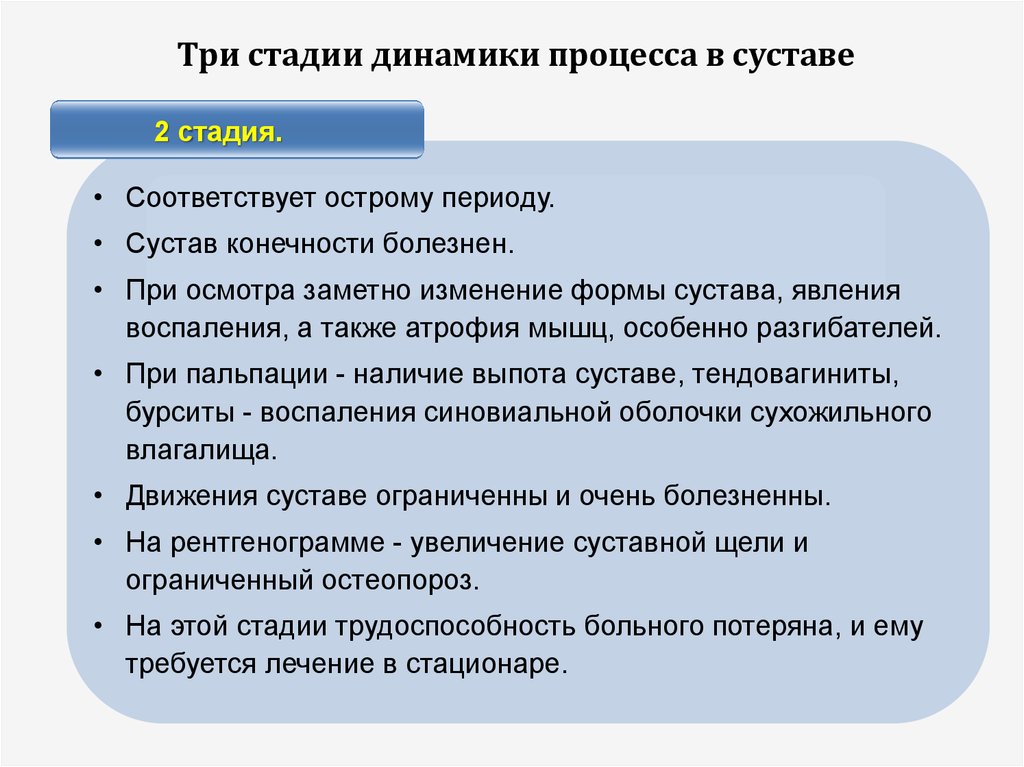 Три стадии динамики процесса в суставе

2 стадия.

• Соответствует острому периоду.
• Сустав конечности болезнен.
• При осмотра заметно изменение формы сустава, явления воспаления, а также атрофия мышц, особенно разгибателей.
• При пальпации - наличие выпота суставе, тендовагиниты, бурситы - воспаления синовиальной оболочки сухожильного влагалища.
• Движения суставе ограниченны и очень болезненны.
• На рентгенограмме - увеличение суставной щели и ограниченный остеопороз.
• На этой стадии трудоспособность больного потеряна, и ему требуется лечение в стационаре.